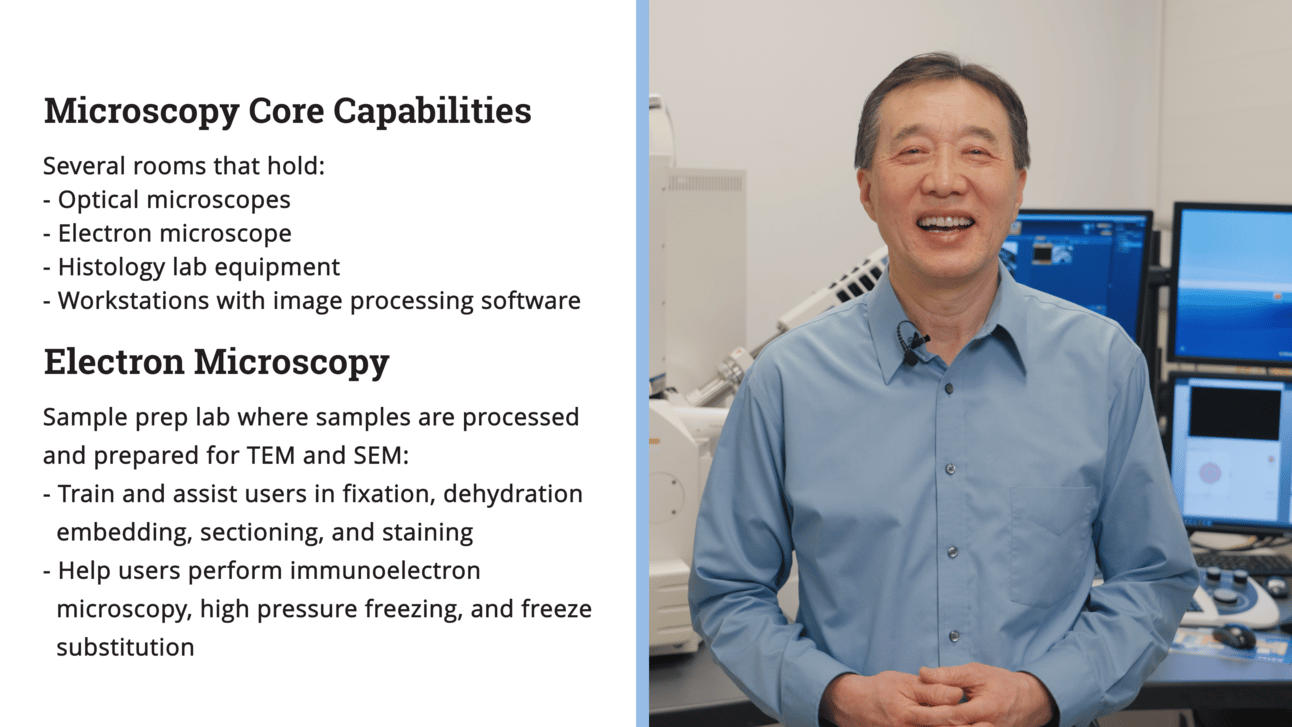 Microscopy Core Capabilities

Several rooms that hold:
- Optical microscopes
- Electron microscope
- Histology lab equipment
- Workstations with image processing software

Electron Microscopy

Sample prep lab where samples are processed and prepared for TEM and SEM:
- Train and assist users in fixation, dehydration embedding, sectioning, and staining
- Help users perform immunoelectron microscopy, high pressure freezing, and freeze substitution